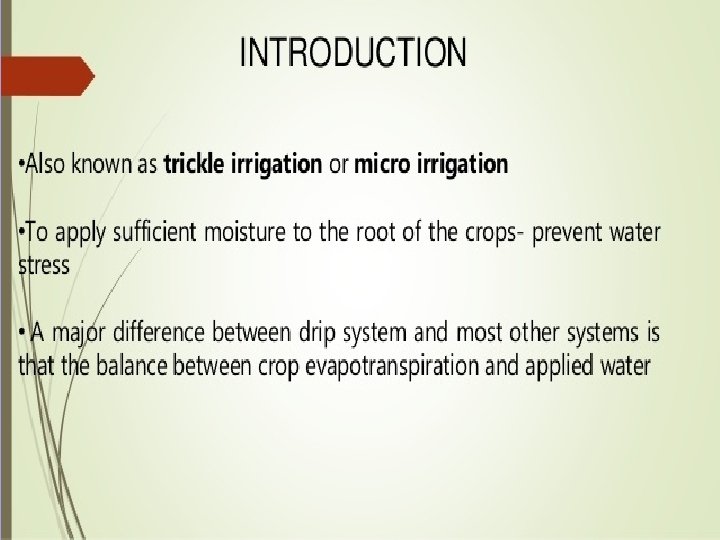 INTRODUCTION

•Also known as trickle irrigation or micro irrigation

•To apply sufficient moisture to the root of the crops- prevent water stress

• A major difference between drip system and most other systems is that the balance between crop evapotranspiration and applied water